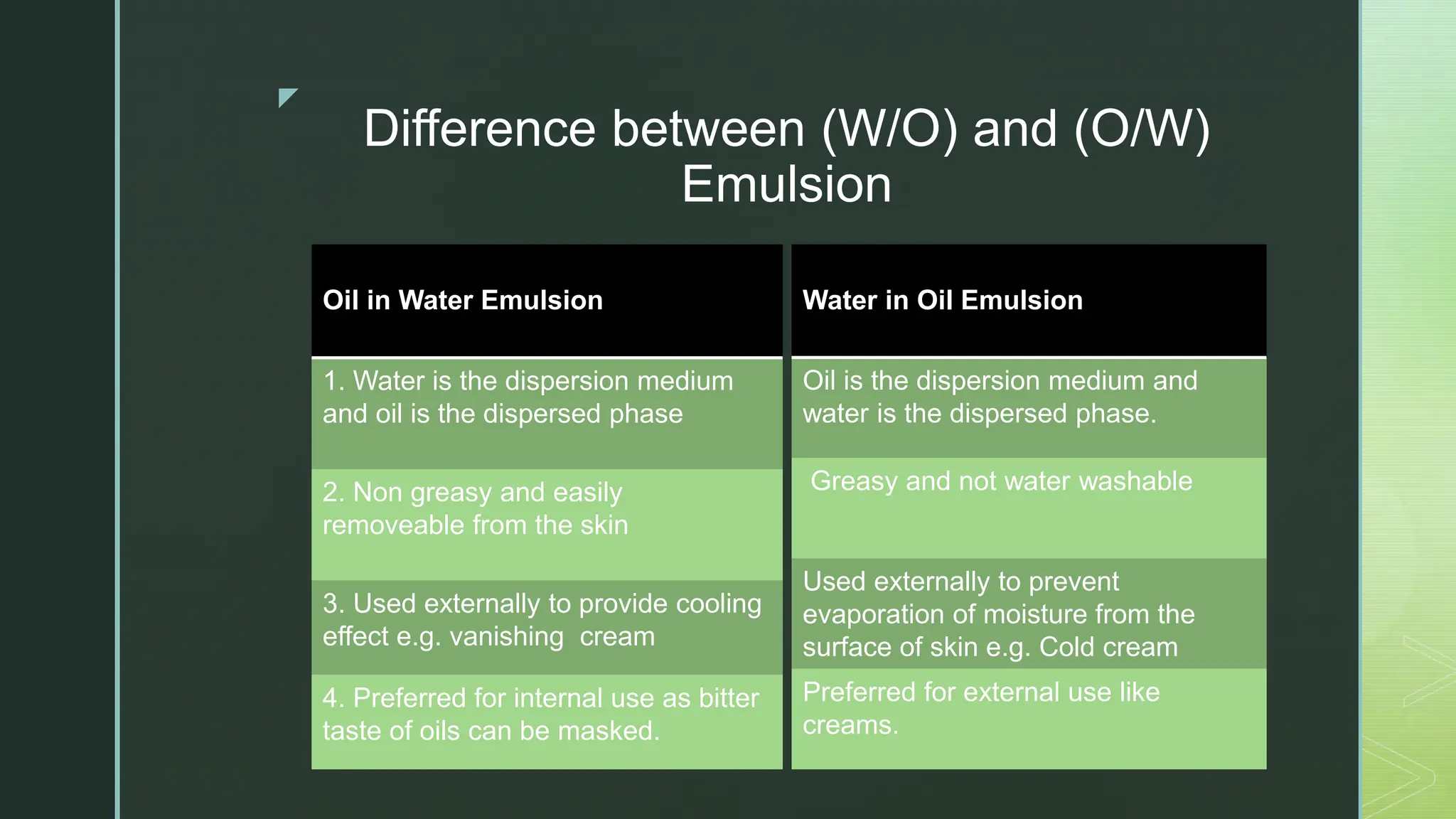 Difference between (W/O) and (O/W) Emulsion

| Oil in Water Emulsion | Water in Oil Emulsion |
|---|---|
| 1. Water is the dispersion medium and oil is the dispersed phase | Oil is the dispersion medium and water is the dispersed phase. |
| 2. Non greasy and easily removeable from the skin | Greasy and not water washable |
| 3. Used externally to provide cooling effect e.g. vanishing cream | Used externally to prevent evaporation of moisture from the surface of skin e.g. Cold cream |
| 4. Preferred for internal use as bitter taste of oils can be masked. | Preferred for external use like creams. |